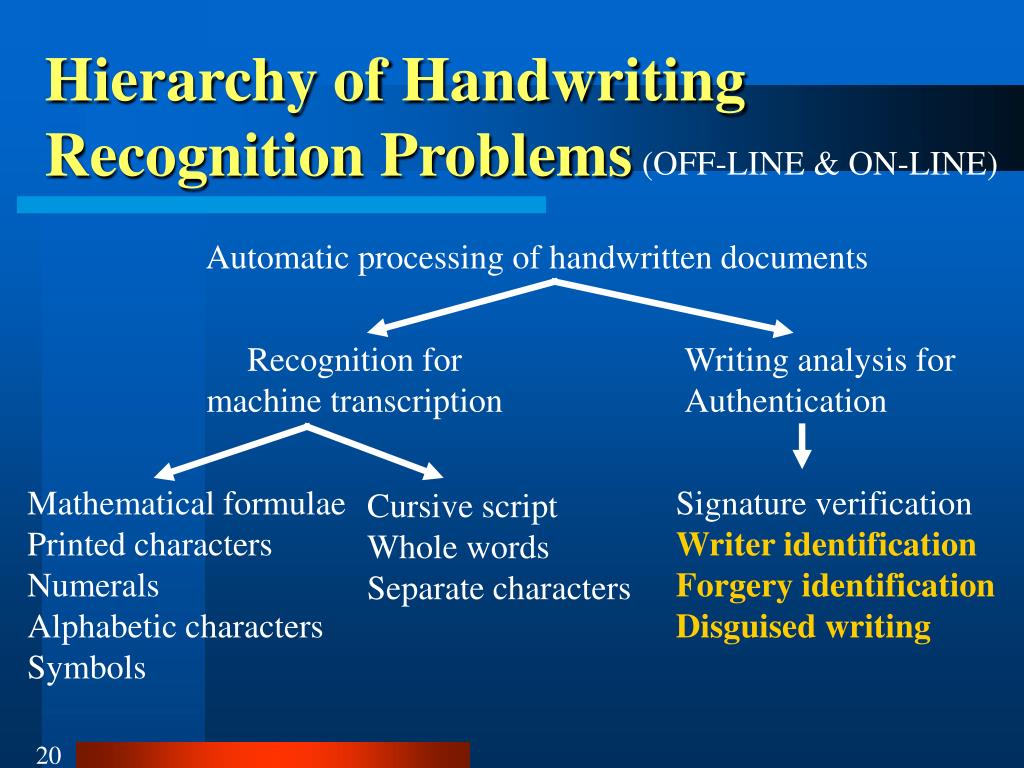 Hierarchy of Handwriting Recognition Problems (OFF-LINE & ON-LINE)

Automatic processing of handwritten documents

Recognition for machine transcription

Writing analysis for Authentication

Mathematical formulae
Printed characters
Numerals
Alphabetic characters
Symbols

Cursive script
Whole words
Separate characters

Signature verification
Writer identification
Forgery identification
Disguised writing

20